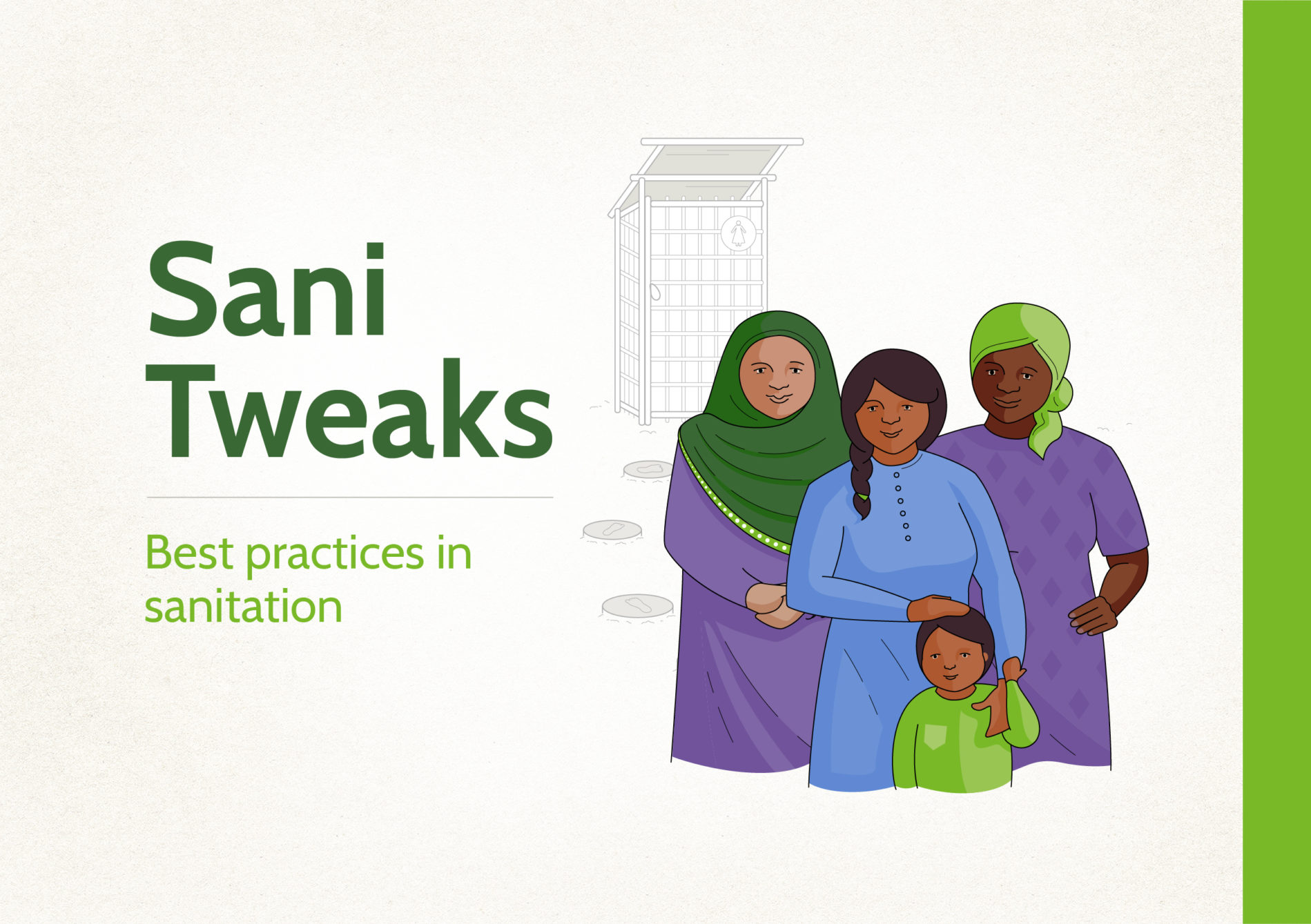 Sani Tweaks

Best practices in sanitation